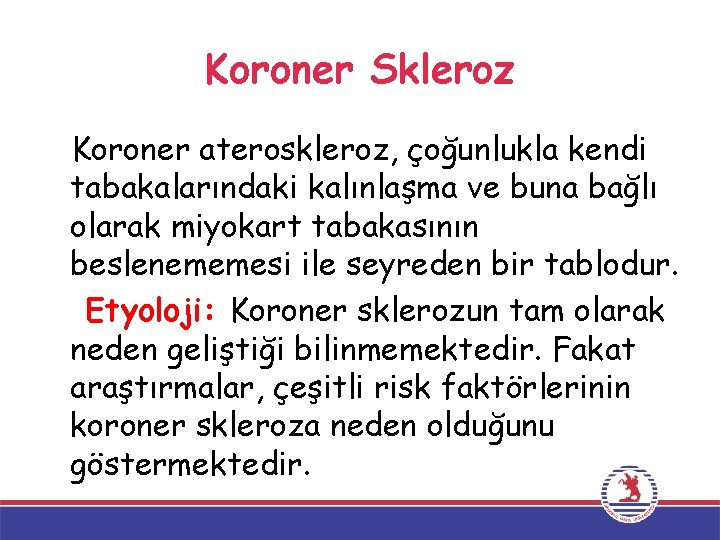 Koroner Skleroz

Koroner ateroskleroz, çoğunlukla kendi tabakalarındaki kalınlaşma ve buna bağlı olarak miyokart tabakasının beslenememesi ile seyreden bir tablodur.

Etyoloji: Koroner sklerozun tam olarak neden geliştiği bilinmemektedir. Fakat araştırmalar, çeşitli risk faktörlerinin koroner skleroza neden olduğunu göstermektedir.